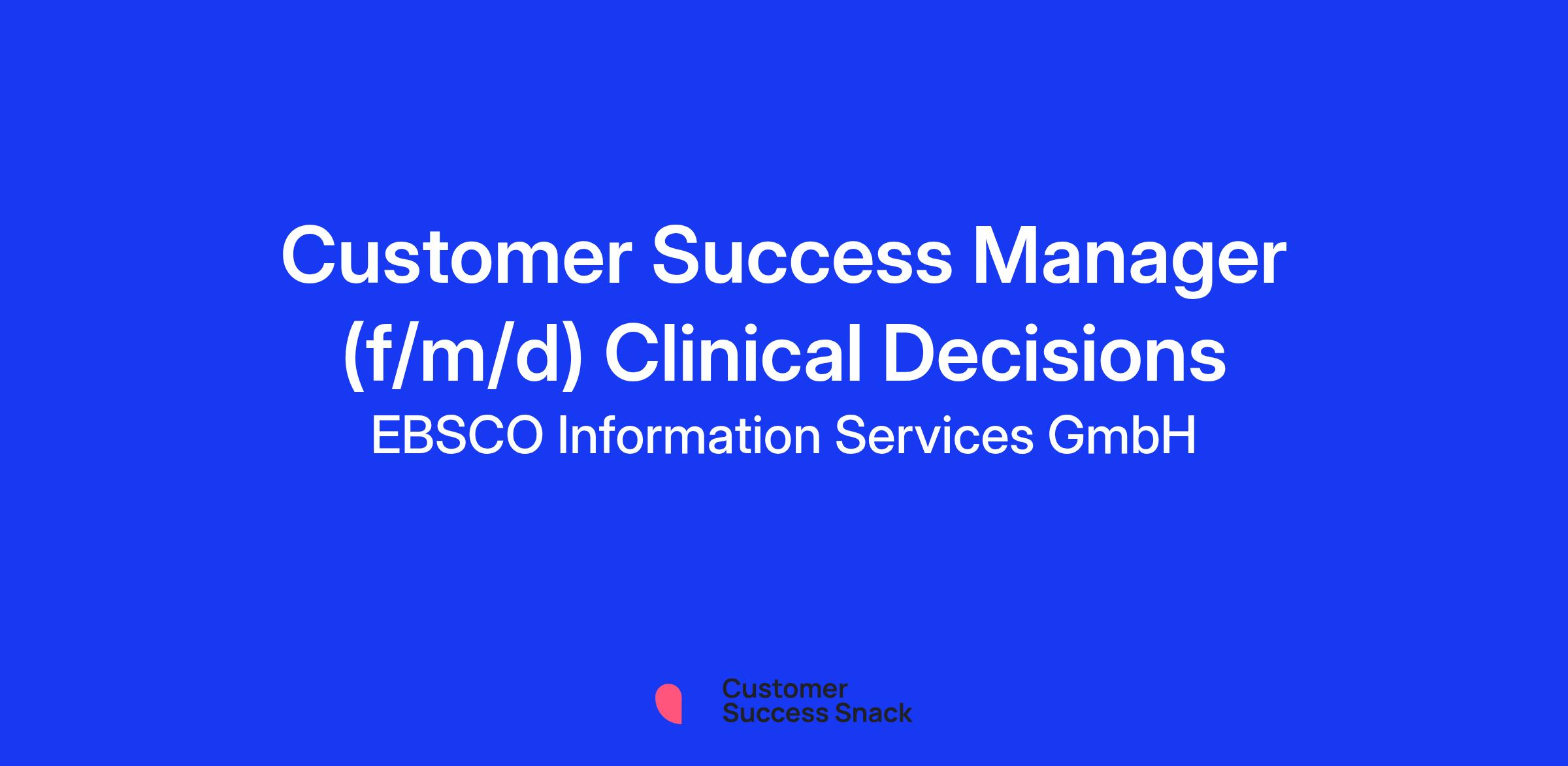 Customer Success Manager (f/m/d) Clinical Decisions

EBSCO Information Services GmbH

Customer
Success Snack